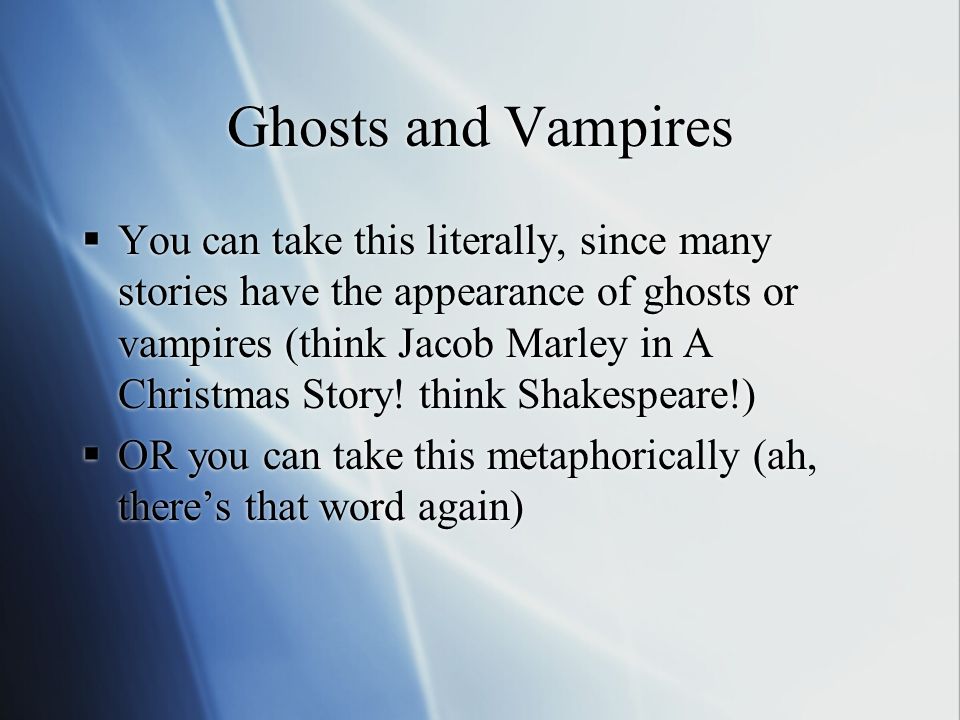 Ghosts and Vampires

▪ You can take this literally, since many stories have the appearance of ghosts or vampires (think Jacob Marley in A Christmas Story! think Shakespeare!)

▪ OR you can take this metaphorically (ah, there's that word again)